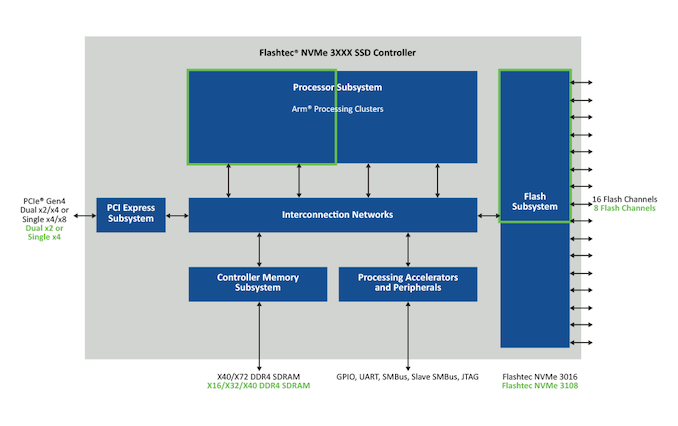 Flashtec® NVMe 3XXX SSD Controller

Processor Subsystem

Arm® Processing Clusters

PCIe® Gen4
Dual x2/x4 or
Single x4/x8
Dual x2 or
Single x4

PCI Express
Subsystem

Interconnection Networks

Flash
Subsystem

16 Flash Channels
8 Flash Channels

Controller Memory
Subsystem

Processing Accelerators
and Peripherals

X40/X72 DDR4 SDRAM
X16/X32/X40 DDR4 SDRAM

GPIO, UART, SMBus, Slave SMBus, JTAG

Flashtec NVMe 3016
Flashtec NVMe 3108